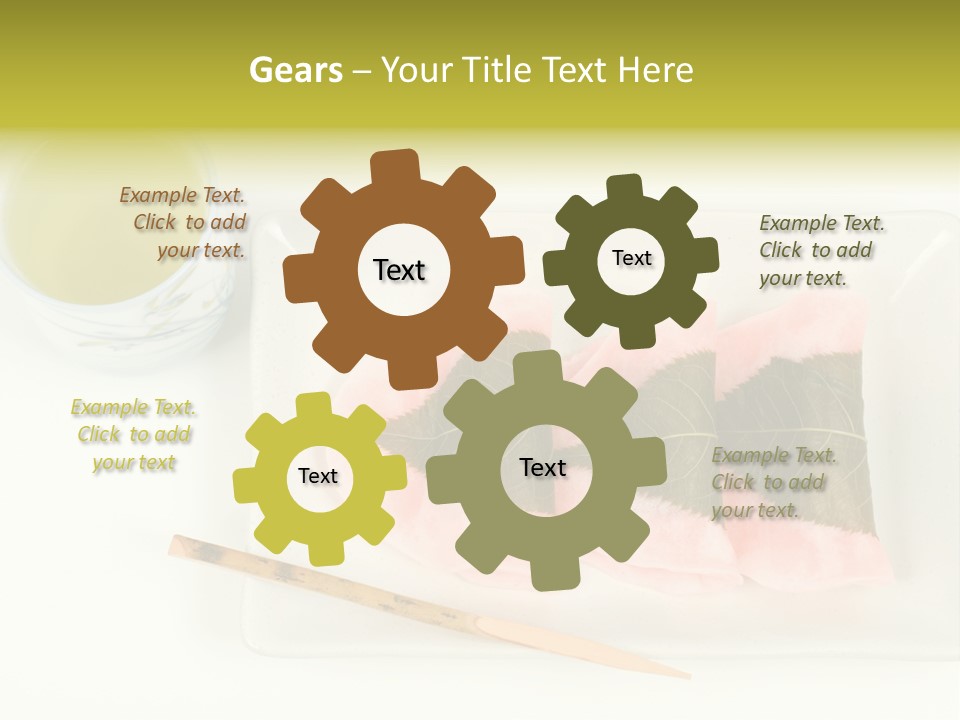 Gears – Your Title Text Here

Example Text. Click to add your text.

Text

Text

Example Text. Click to add your text.

Example Text. Click to add your text

Text

Text

Example Text. Click to add your text.